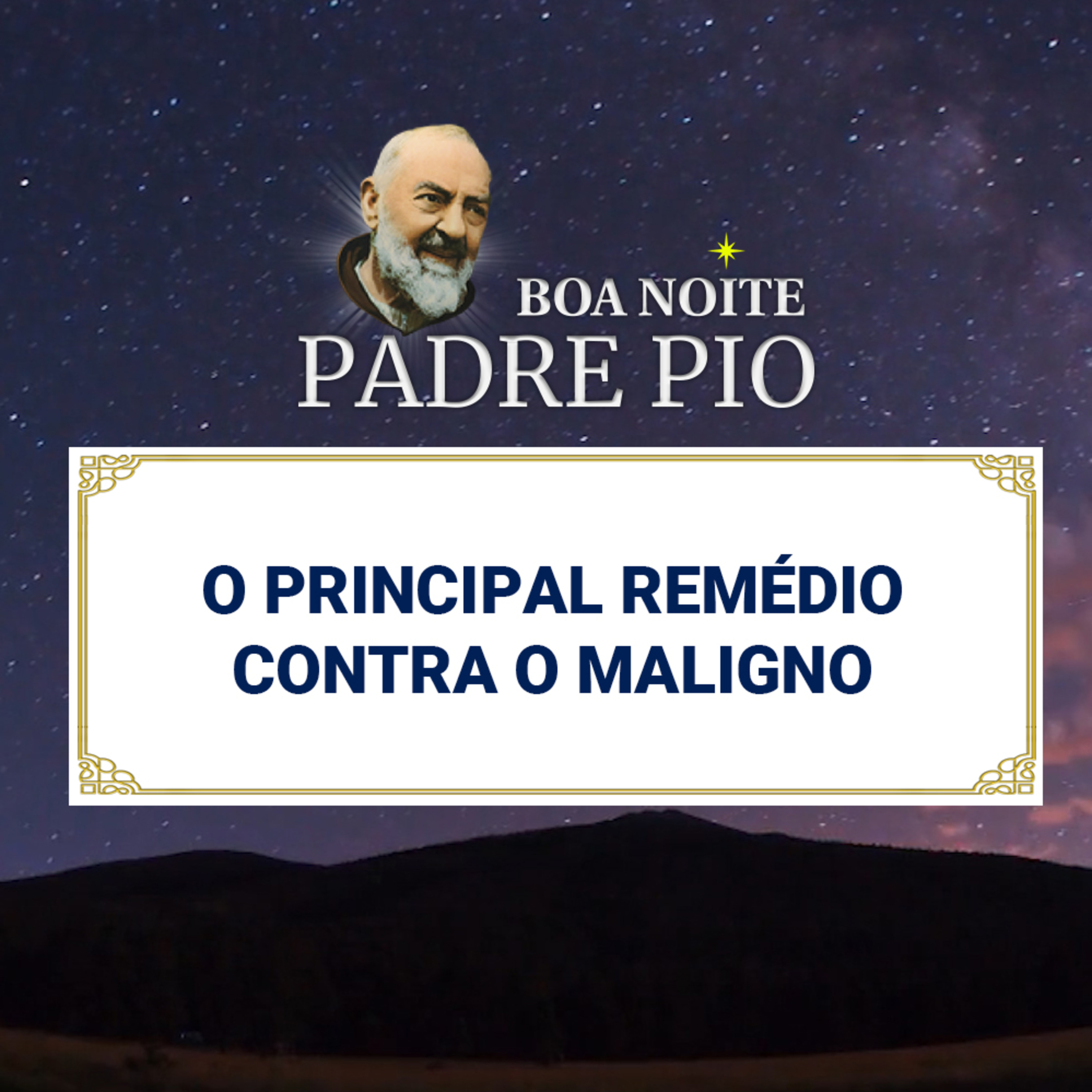 BOA NOITE
PADRE PIO

O PRINCIPAL REMÉDIO CONTRA O MALIGNO